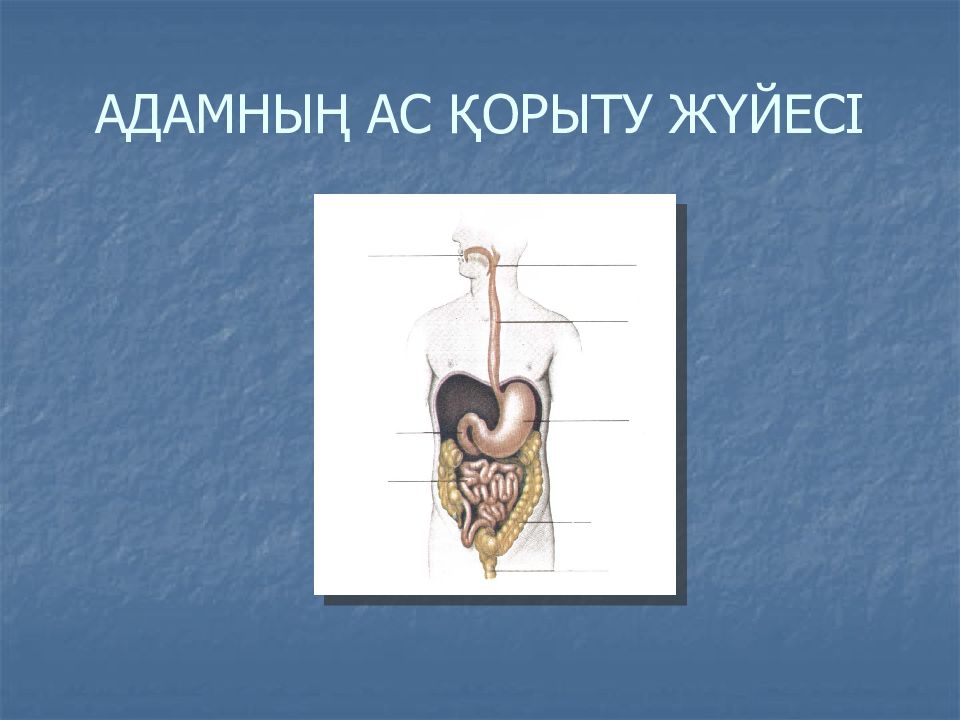 АДАМНЫҢ АС ҚОРЫТУ ЖҮЙЕСІ